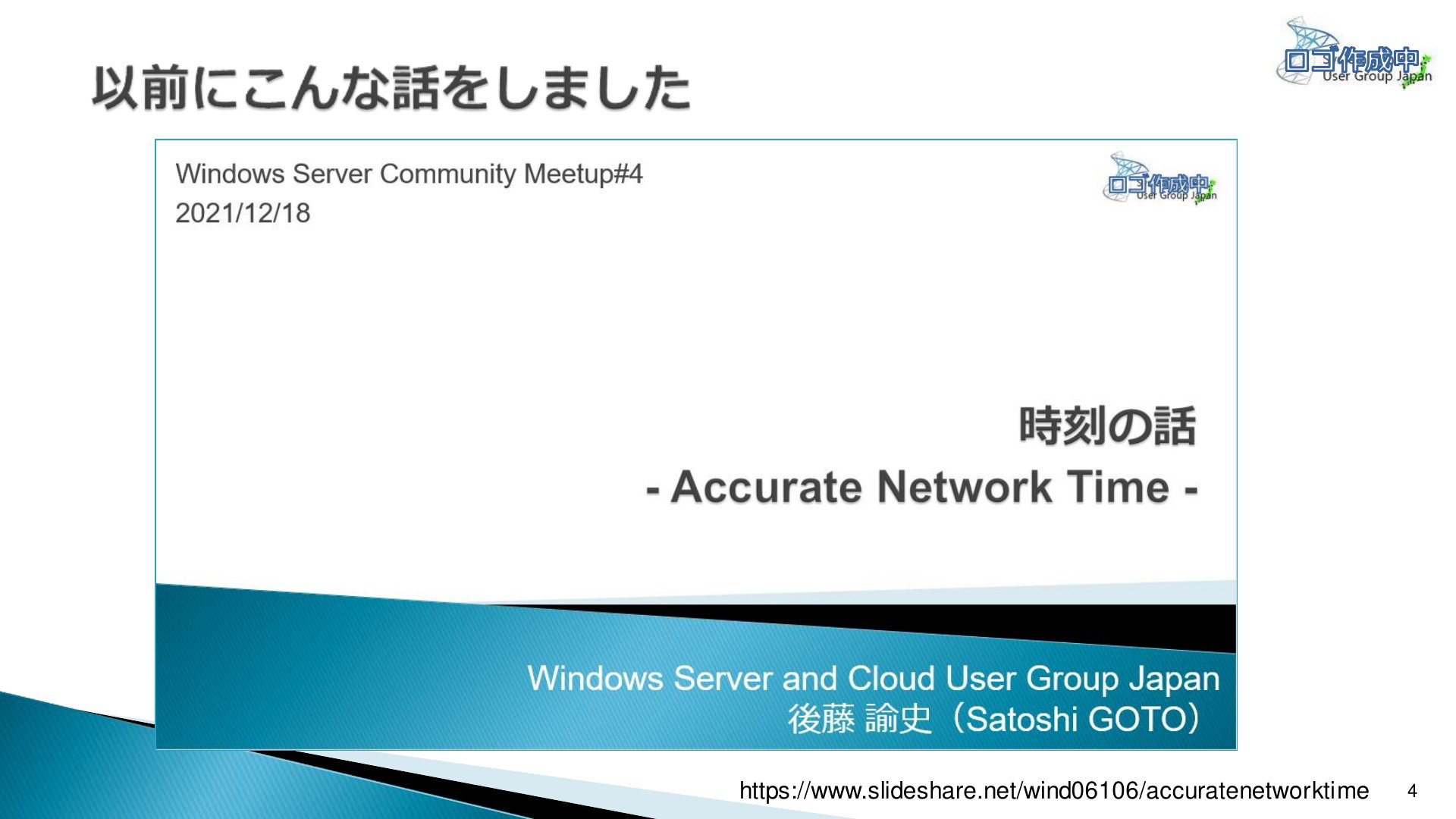 以前にこんな話をしました

ロゴ作成中
User Group Japan

Windows Server Community Meetup#4
2021/12/18

ロゴ作成中
User Group Japan

時刻の話
- Accurate Network Time -

Windows Server and Cloud User Group Japan
後藤 諭史（Satoshi GOTO）

https://www.slideshare.net/wind06106/accuratenetworktime

4